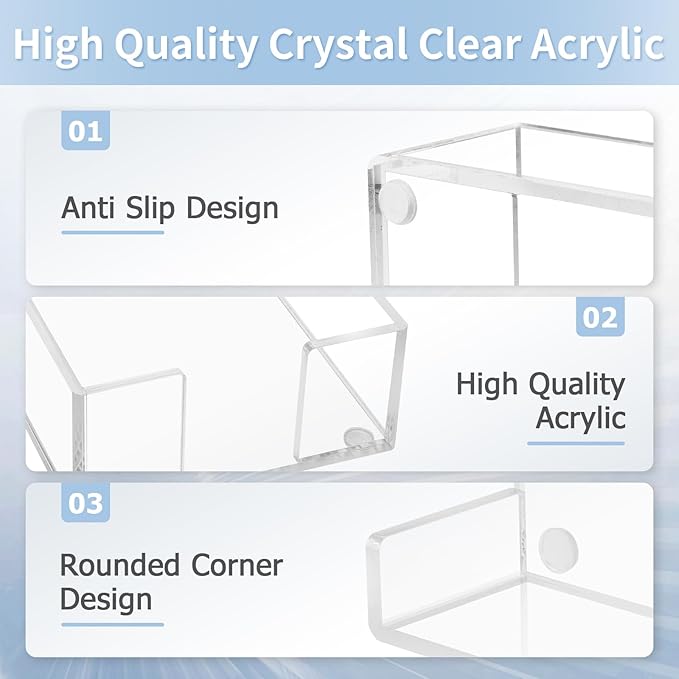 High Quality Crystal Clear Acrylic

01

Anti Slip Design

02

High Quality Acrylic

03

Rounded Corner Design